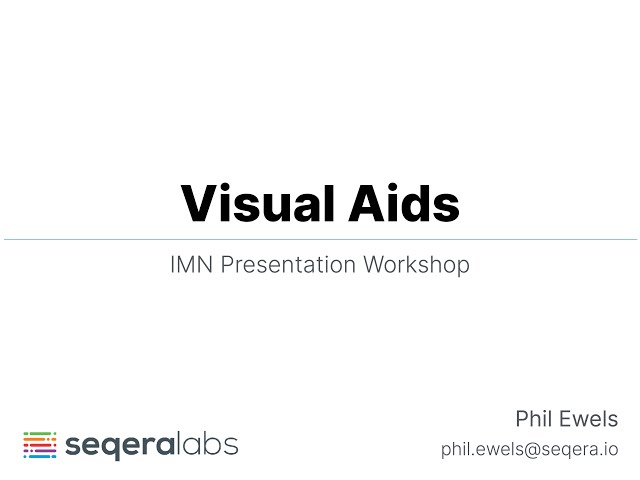 Visual Aids

IMN Presentation Workshop

seqeralabs

Phil Ewels
phil.ewels@seqera.io